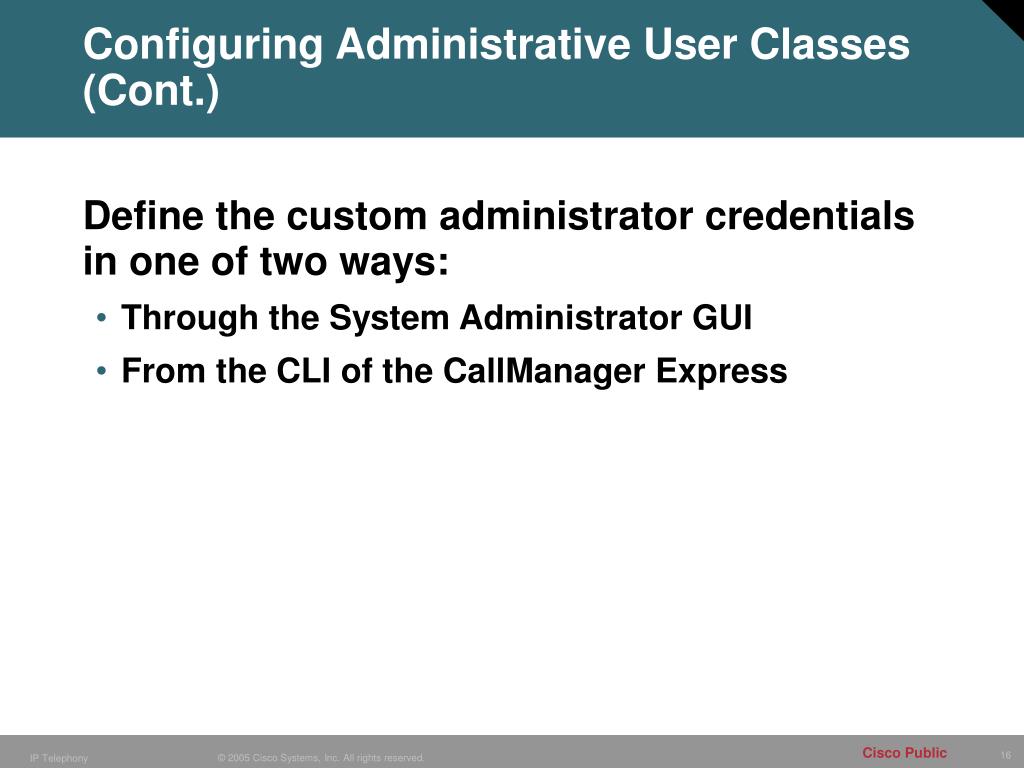 Configuring Administrative User Classes (Cont.)

Define the custom administrator credentials in one of two ways:

• Through the System Administrator GUI

• From the CLI of the CallManager Express

IP Telephony © 2005 Cisco Systems, Inc. All rights reserved. Cisco Public 16